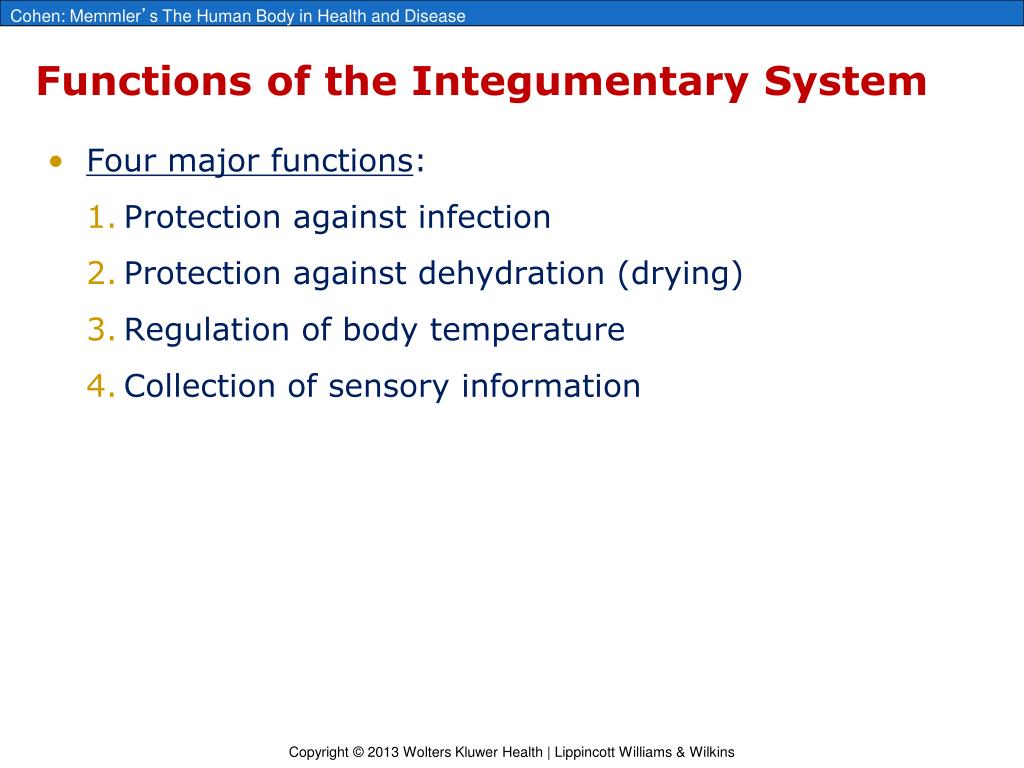 Cohen: Memmler's The Human Body in Health and Disease

Functions of the Integumentary System

• Four major functions:
1. Protection against infection
2. Protection against dehydration (drying)
3. Regulation of body temperature
4. Collection of sensory information

Copyright © 2013 Wolters Kluwer Health | Lippincott Williams & Wilkins